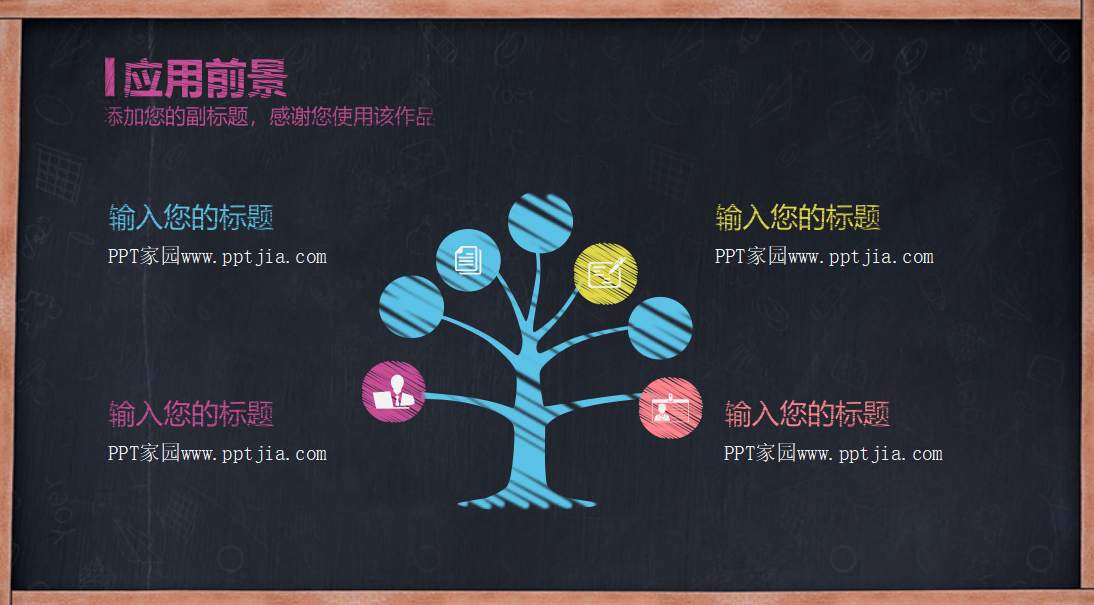 应用前景
添加您的副标题，感谢您使用该作品

输入您的标题
PPT家园www.pptjia.com

输入您的标题
PPT家园www.pptjia.com

输入您的标题
PPT家园www.pptjia.com

输入您的标题
PPT家园www.pptjia.com